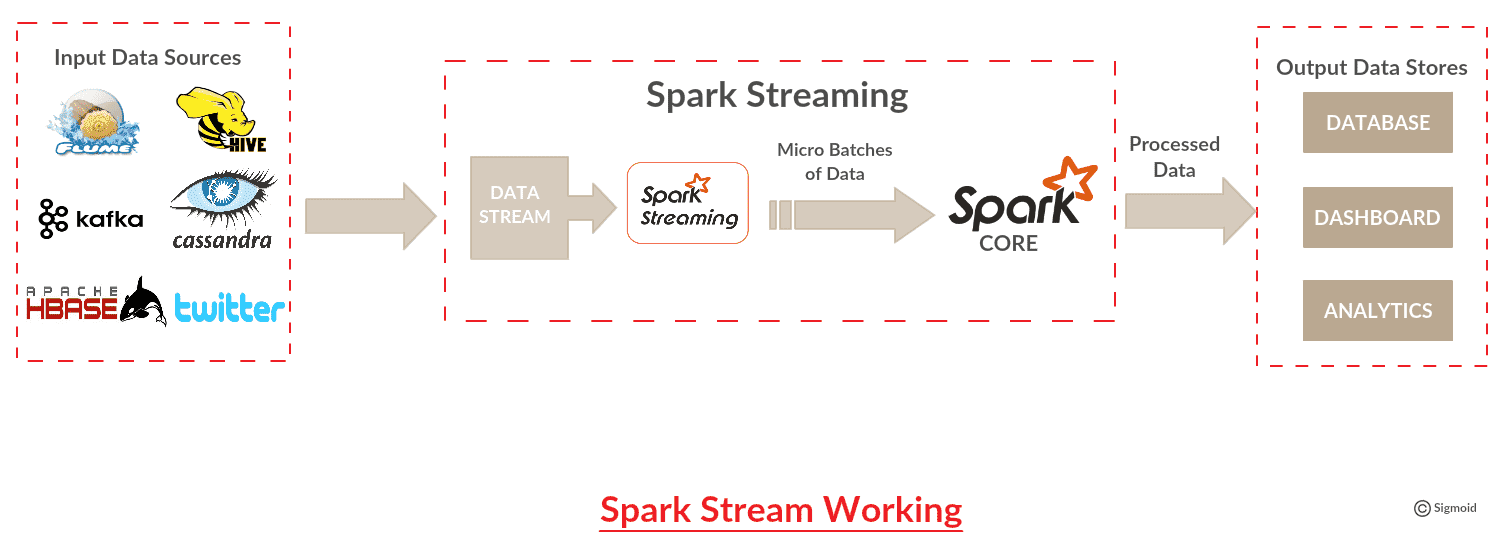 Input Data Sources

FLUME

HIVE

kafka

cassandra

APACHE HBASE

twitter

Spark Streaming

DATA STREAM

Spark Streaming

Micro Batches of Data

Spark CORE

Processed Data

Output Data Stores

DATABASE

DASHBOARD

ANALYTICS

Spark Stream Working

© Sigmoid